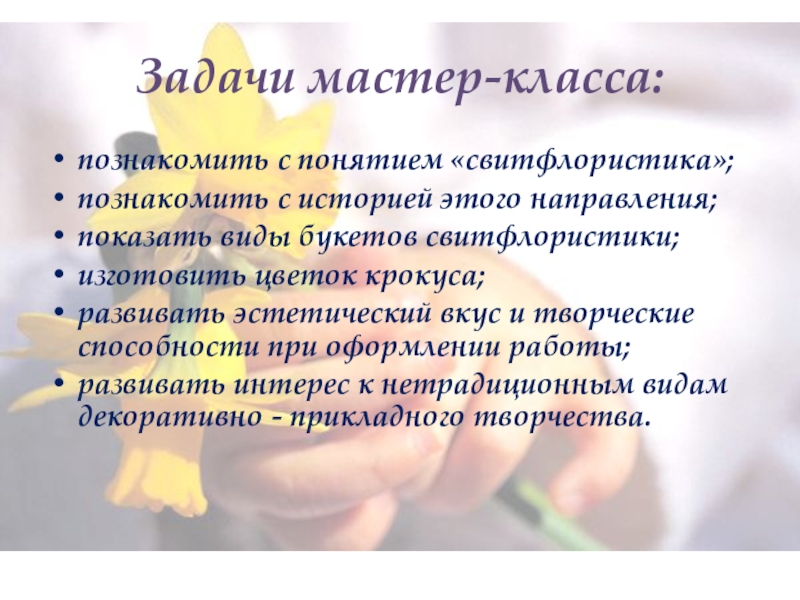 Задачи мастер-класса:

• познакомить с понятием «свитфлористика»;
• познакомить с историей этого направления;
• показать виды букетов свитфлористики;
• изготовить цветок крокуса;
• развивать эстетический вкус и творческие способности при оформлении работы;
• развивать интерес к нетрадиционным видам декоративно - прикладного творчества.